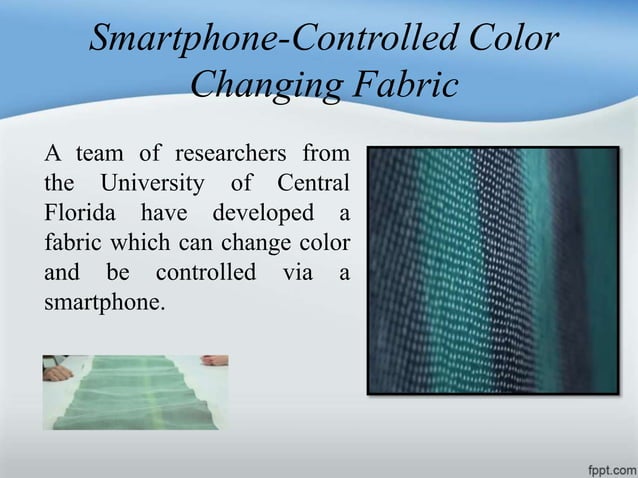 Smartphone-Controlled Color Changing Fabric

A team of researchers from the University of Central Florida have developed a fabric which can change color and be controlled via a smartphone.

fppt.com